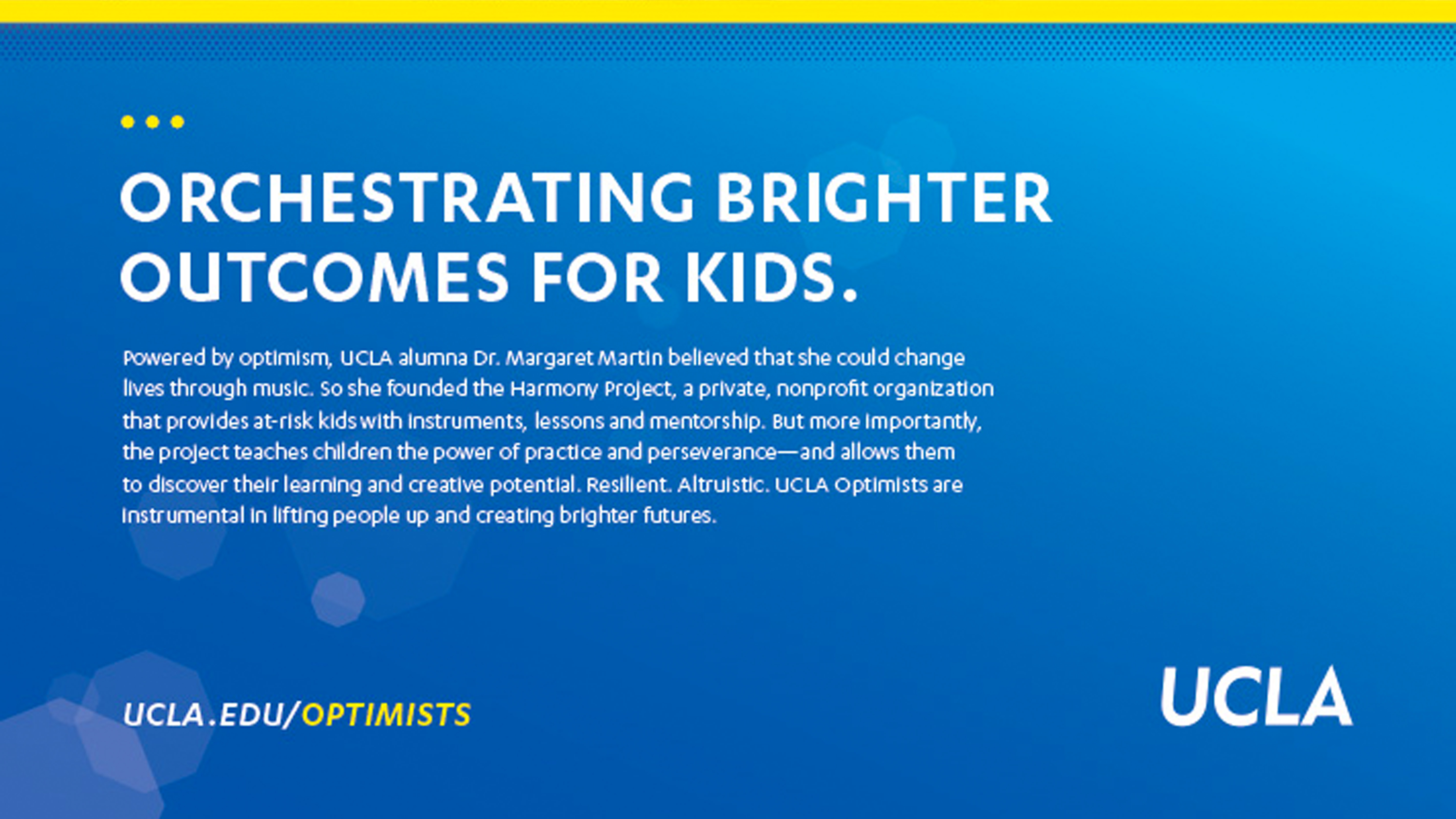 ORCHESTRATING BRIGHTER OUTCOMES FOR KIDS.

Powered by optimism, UCLA alumna Dr. Margaret Martin believed that she could change lives through music. So she founded the Harmony Project, a private, nonprofit organization that provides at-risk kids with instruments, lessons and mentorship. But more importantly, the project teaches children the power of practice and perseverance—and allows them to discover their learning and creative potential. Resilient. Altruistic. UCLA Optimists are instrumental in lifting people up and creating brighter futures.

UCLA.EDU/OPTIMISTS

UCLA